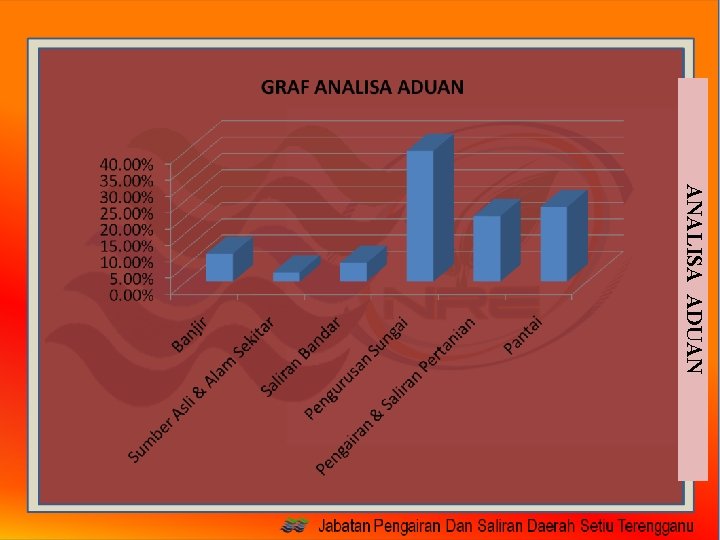 GRAF ANALISA ADUAN

40.00%
35.00%
30.00%
25.00%
20.00%
15.00%
10.00%
5.00%
0.00%

Banjir
Sumber Asli & Alam Sekitar
Saliran Bandar
Pengurusan Sungai
Pengairan & Saliran Pertanian
Pantai

ANALISA ADUAN

Jabatan Pengairan Dan Saliran Daerah Setiu Terengganu